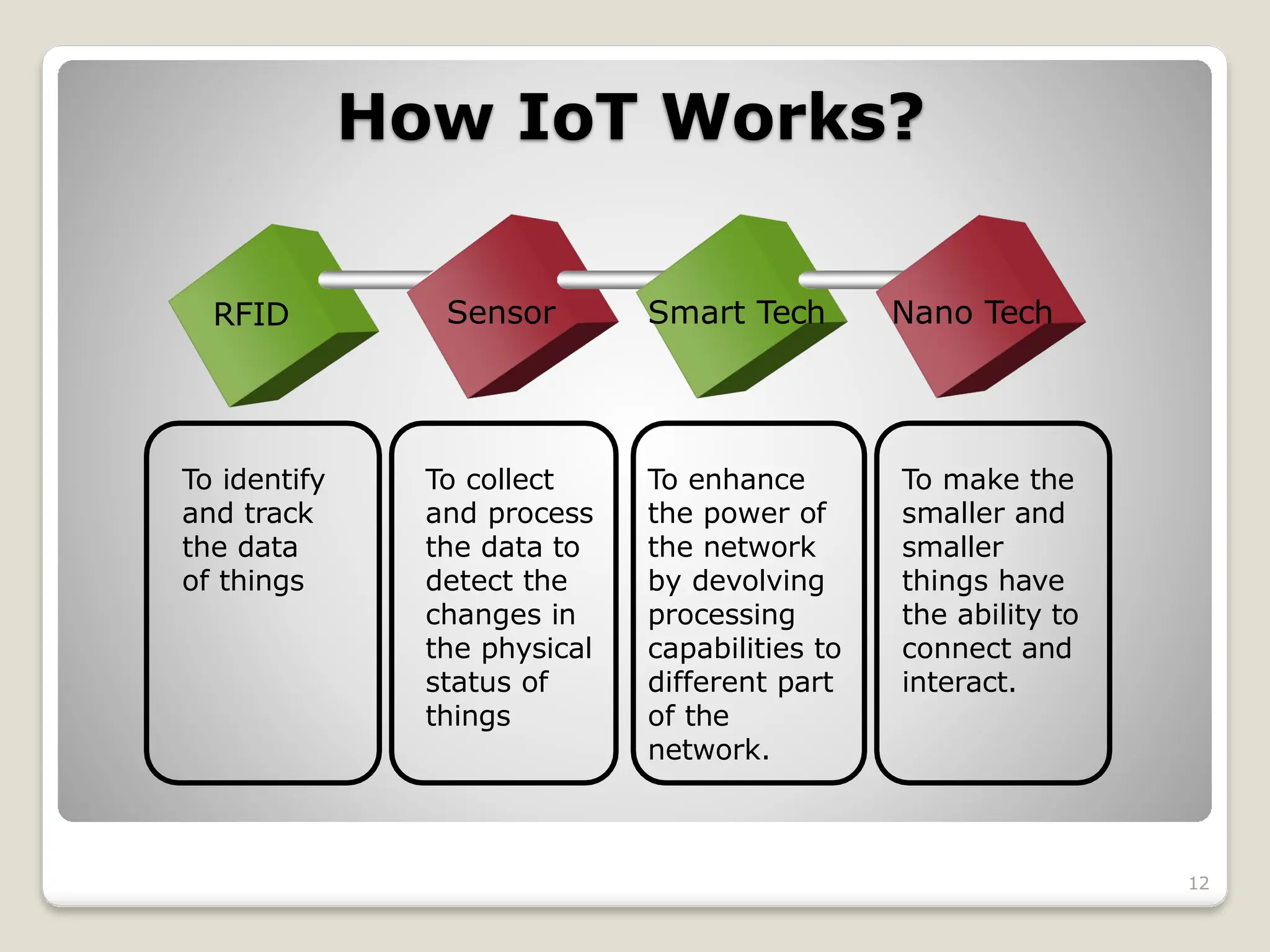 How IoT Works?

RFID

Sensor

Smart Tech

Nano Tech

To identify and track the data of things

To collect and process the data to detect the changes in the physical status of things

To enhance the power of the network by devolving processing capabilities to different part of the network.

To make the smaller and smaller things have the ability to connect and interact.

12